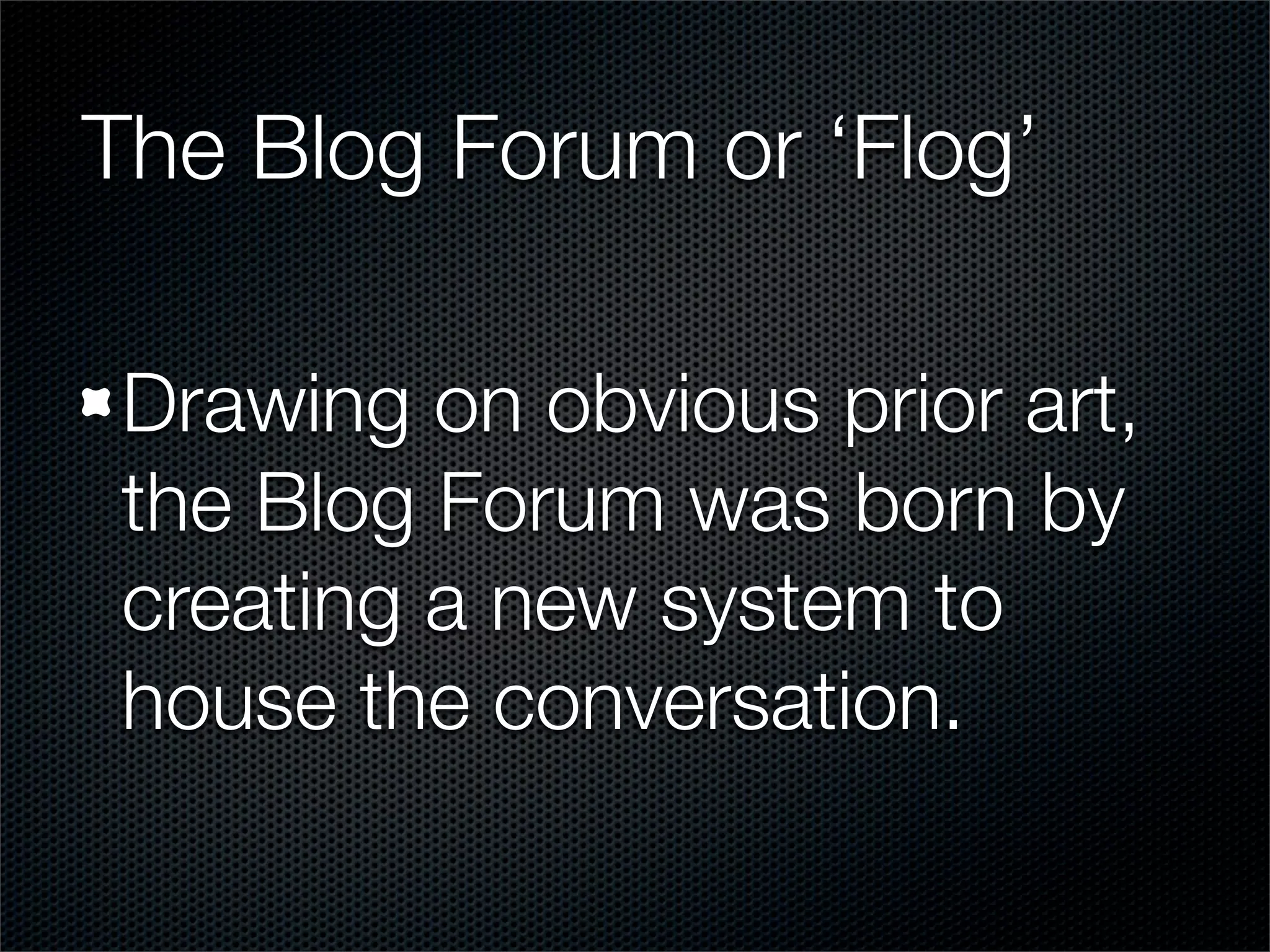 The Blog Forum or ‘Flog’

Drawing on obvious prior art, the Blog Forum was born by creating a new system to house the conversation.